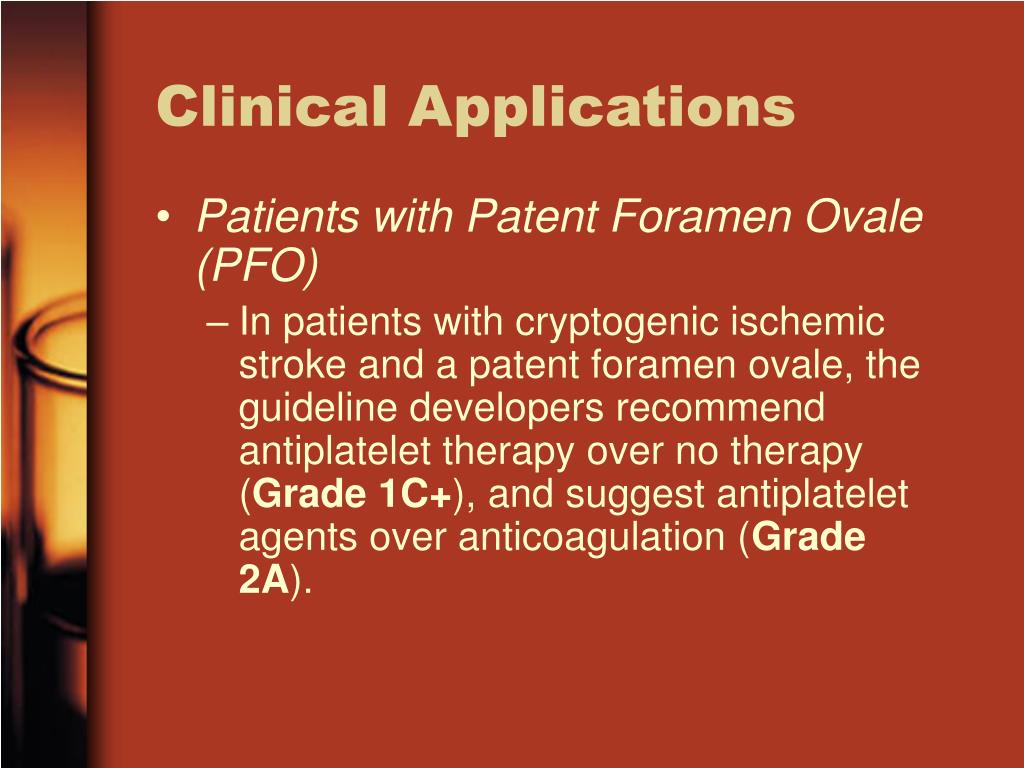 Clinical Applications

• Patients with Patent Foramen Ovale (PFO)

– In patients with cryptogenic ischemic stroke and a patent foramen ovale, the guideline developers recommend antiplatelet therapy over no therapy (Grade 1C+), and suggest antiplatelet agents over anticoagulation (Grade 2A).